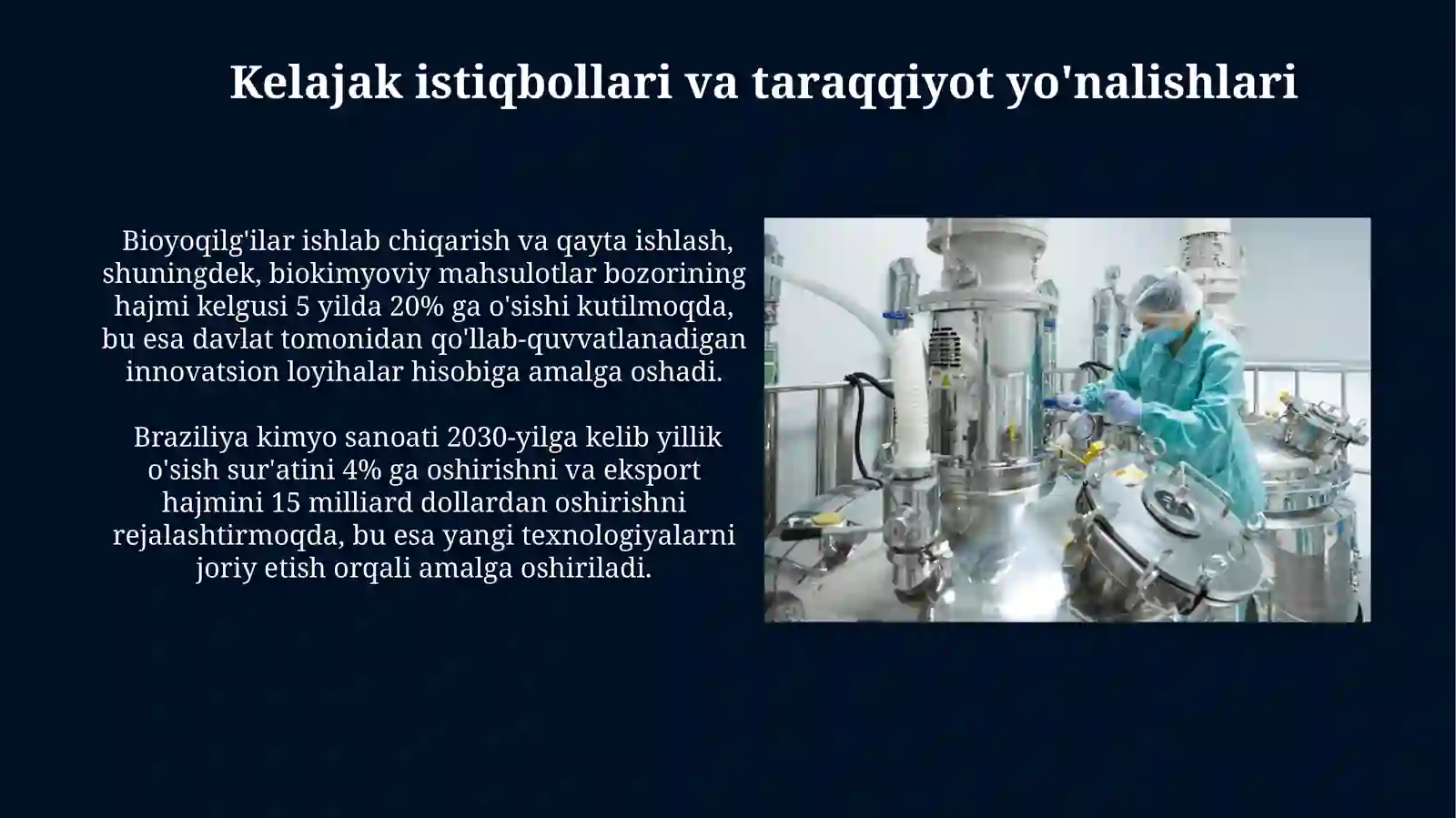 Kelajak istiqbollari va taraqqiyot yo'nalishlari

Bioyoqilg'ilar ishlab chiqarish va qayta ishlash, shuningdek, biokimyoviy mahsulotlar bozorining hajmi kelgusi 5 yilda 20% ga o'sishi kutilmoqda, bu esa davlat tomonidan qo'llab-quvvatlanadigan innovatsion loyihalar hisobiga amalga oshadi.

Braziliya kimyo sanoati 2030-yilga kelib yillik o'sish sur'atini 4% ga oshirishni va eksport hajmini 15 milliard dollardan oshirishni rejalashtirmoqda, bu esa yangi texnologiyalarni joriy etish orqali amalga oshiriladi.